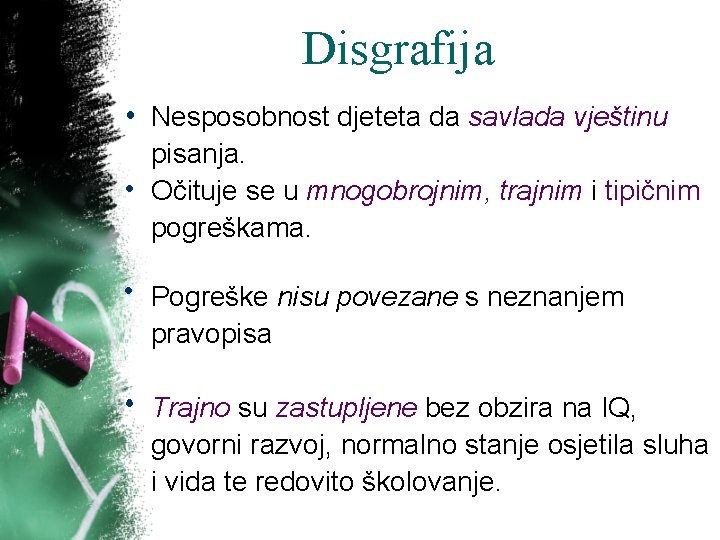 Disgrafija

• Nesposobnost djeteta da savlada vještinu pisanja.
• Očituje se u mnogobrojnim, trajnim i tipičnim pogreškama.

• Pogreške nisu povezane s neznanjem pravopisa

• Trajno su zastupljene bez obzira na IQ, govorni razvoj, normalno stanje osjetila sluha i vida te redovito školovanje.